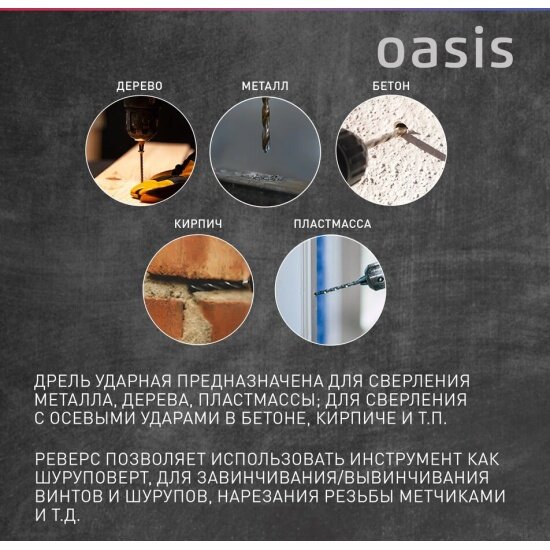 oasis

ДЕРЕВО

МЕТАЛЛ

БЕТОН

КИРПИЧ

ПЛАСТМАССА

ДРЕЛЬ УДАРНАЯ ПРЕДНАЗНАЧЕНА ДЛЯ СВЕРЛЕНИЯ МЕТАЛЛА, ДЕРЕВА, ПЛАСТМАССЫ; ДЛЯ СВЕРЛЕНИЯ С ОСЕВЫМИ УДАРАМИ В БЕТОНЕ, КИРПИЧЕ И Т.П.

РЕВЕРС ПОЗВОЛЯЕТ ИСПОЛЬЗОВАТЬ ИНСТРУМЕНТ КАК ШУРУПОВЕРТ, ДЛЯ ЗАВИНЧИВАНИЯ/ВЫВИНЧИВАНИЯ ВИНТОВ И ШУРУПОВ, НАРЕЗАНИЯ РЕЗЬБЫ МЕТЧИКАМИ И Т.Д.